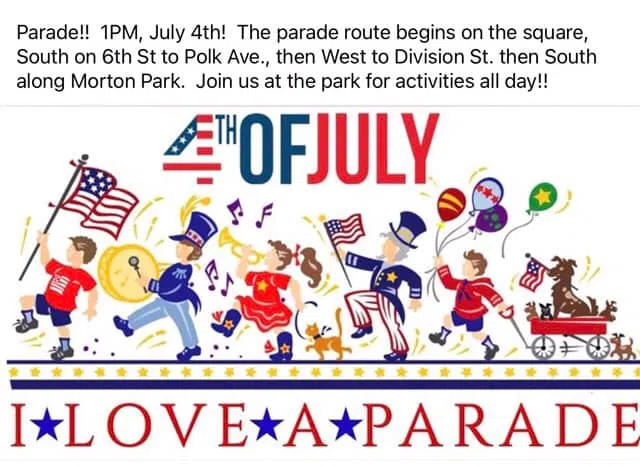 Parade!! 1PM, July 4th! The parade route begins on the square, South on 6th St to Polk Ave., then West to Division St. then South along Morton Park. Join us at the park for activities all day!!

4TH OF JULY

I★LOVE★A★PARADE